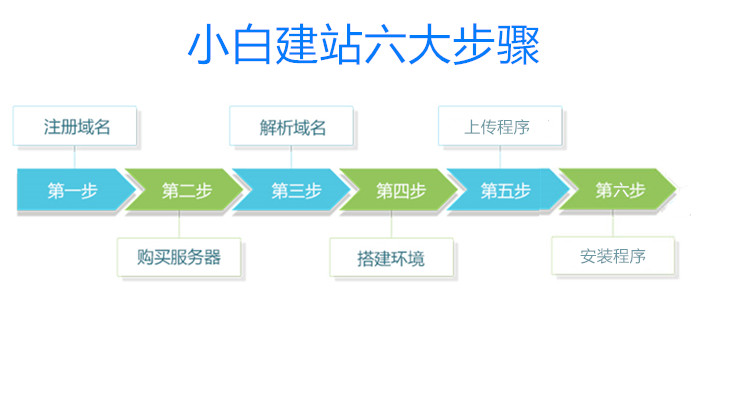 小白建站六大步骤

注册域名

解析域名

上传程序

第一步

第二步

第三步

第四步

第五步

第六步

购买服务器

搭建环境

安装程序